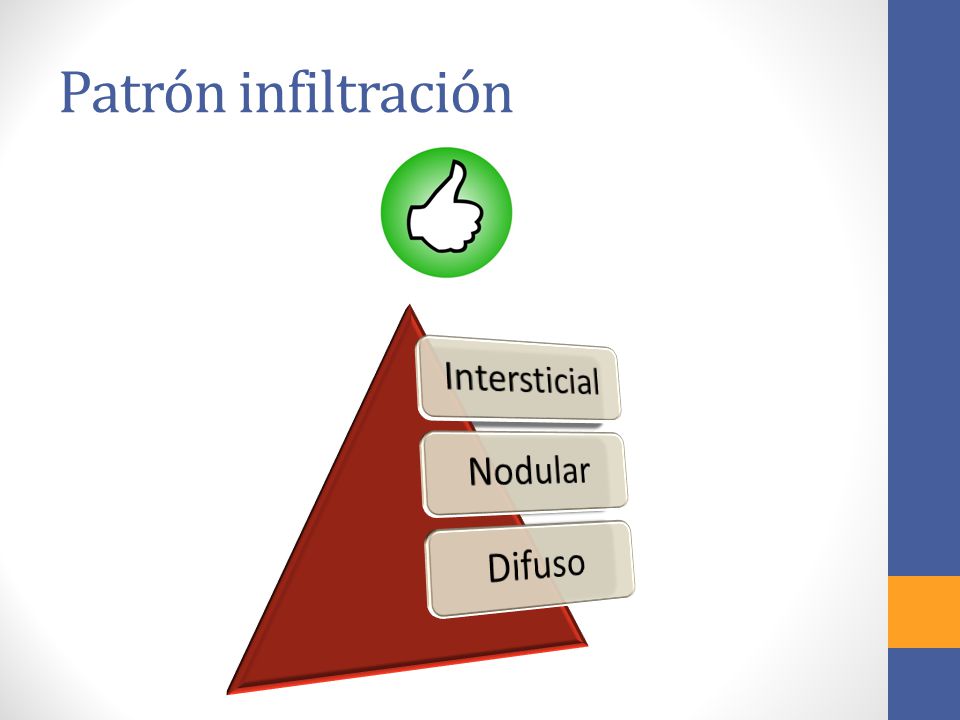 Patrón infiltración

Intersticial

Nodular

Difuso